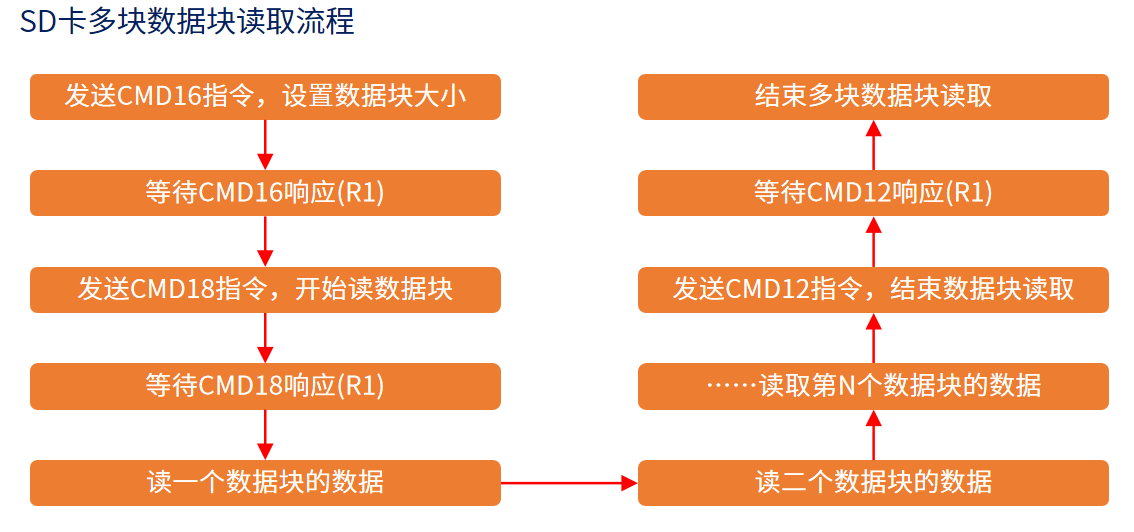 SD卡多块数据块读取流程

发送CMD16指令，设置数据块大小

等待CMD16响应(R1)

发送CMD18指令，开始读数据块

等待CMD18响应(R1)

读一个数据块的数据

读二个数据块的数据

……读取第N个数据块的数据

发送CMD12指令，结束数据块读取

等待CMD12响应(R1)

结束多块数据块读取